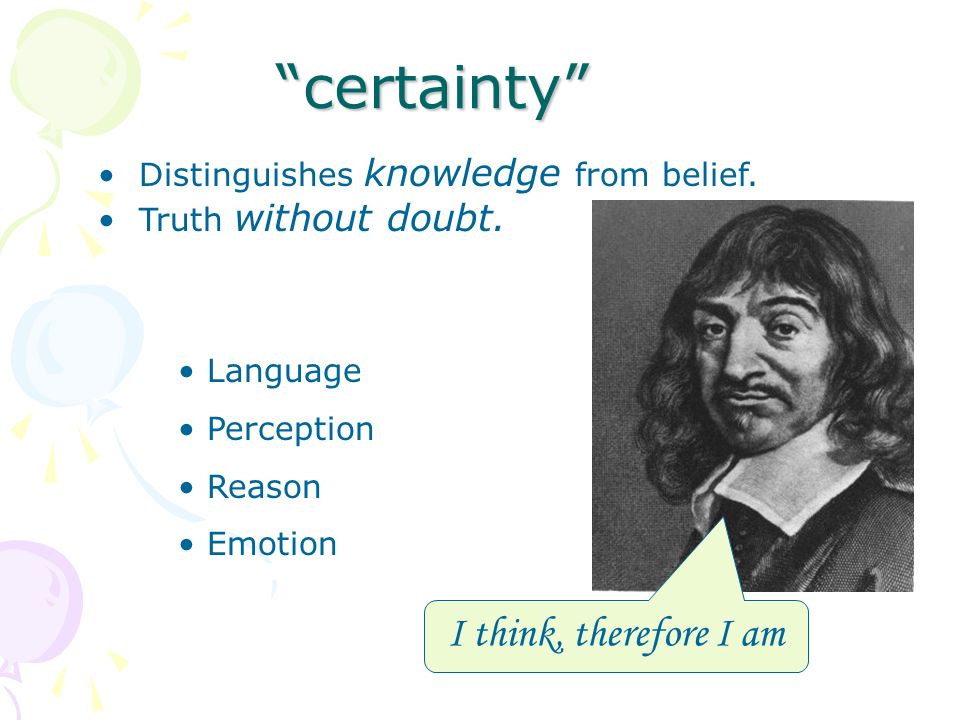 “certainty”

• Distinguishes knowledge from belief.
• Truth without doubt.

• Language
• Perception
• Reason
• Emotion

I think, therefore I am